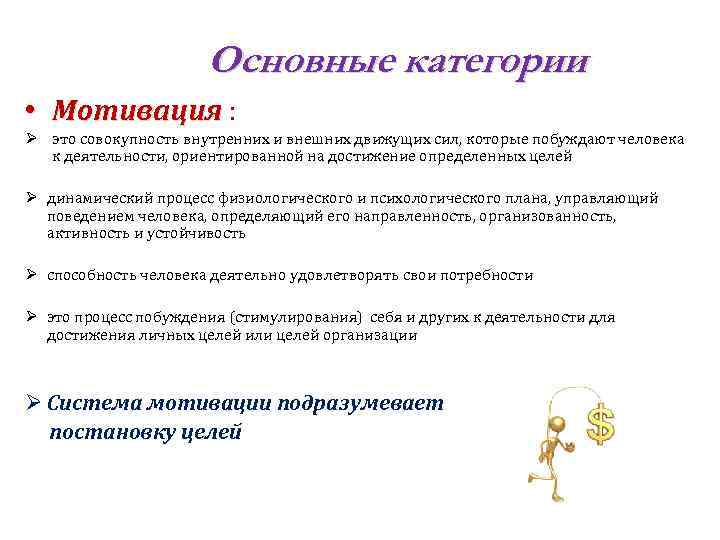 Основные категории

• Мотивация :

➢ это совокупность внутренних и внешних движущих сил, которые побуждают человека к деятельности, ориентированной на достижение определенных целей

➢ динамический процесс физиологического и психологического плана, управляющий поведением человека, определяющий его направленность, организованность, активность и устойчивость

➢ способность человека деятельно удовлетворять свои потребности

➢ это процесс побуждения (стимулирования) себя и других к деятельности для достижения личных целей или целей организации

➢ Система мотивации подразумевает постановку целей

$